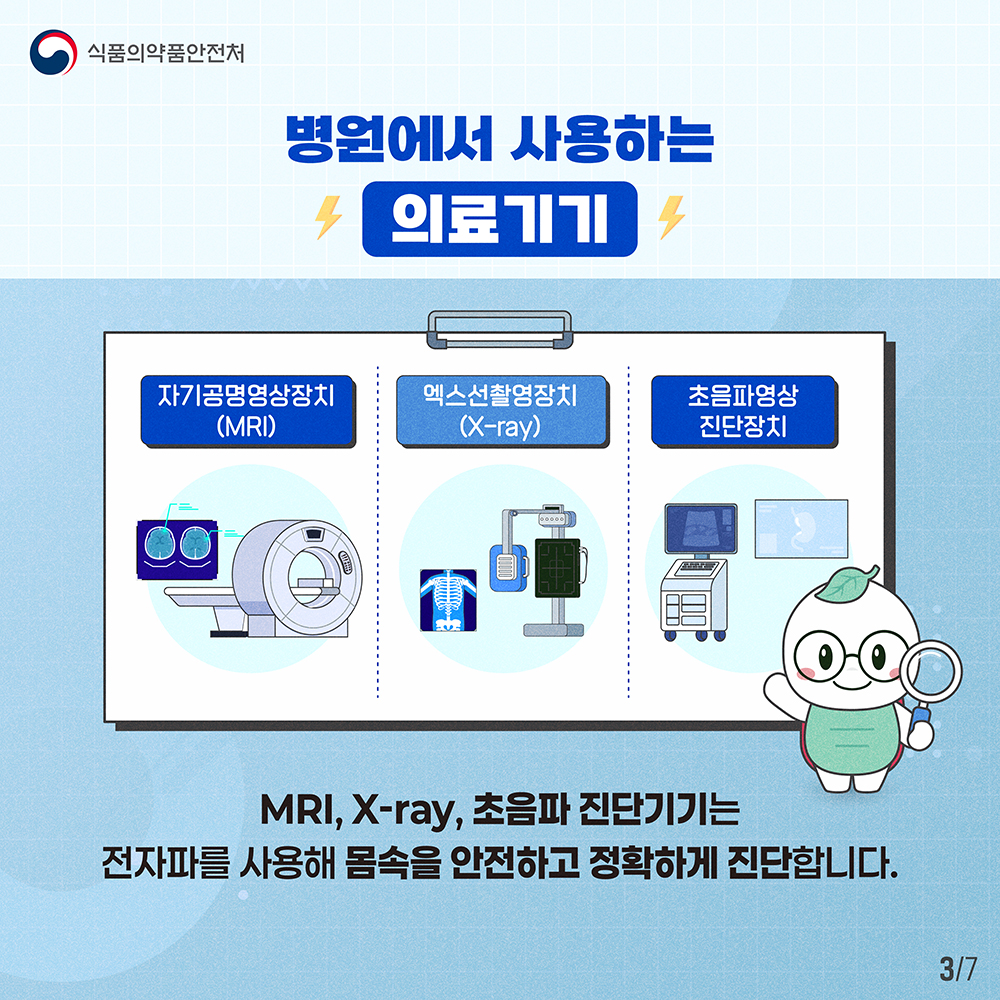 식품의약품안전처

병원에서 사용하는

의료기기

자기공명영상장치 (MRI)

엑스선촬영장치 (X-ray)

초음파영상 진단장치

MRI, X-ray, 초음파 진단기기는 전자파를 사용해 몸속을 안전하고 정확하게 진단합니다.

3/7